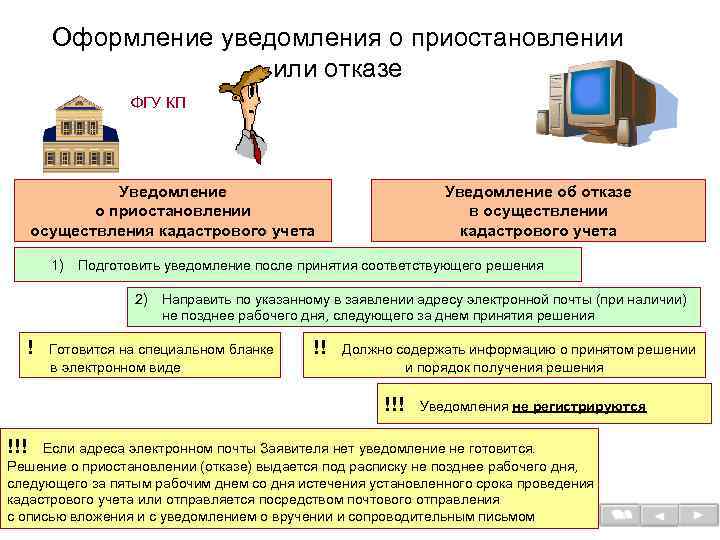 Оформление уведомления о приостановлении или отказе

ФГУ КП

Уведомление о приостановлении осуществления кадастрового учета

Уведомление об отказе в осуществлении кадастрового учета

1) Подготовить уведомление после принятия соответствующего решения

2) Направить по указанному в заявлении адресу электронной почты (при наличии) не позднее рабочего дня, следующего за днем принятия решения

! Готовится на специальном бланке в электронном виде

!! Должно содержать информацию о принятом решении и порядок получения решения

!!! Уведомления не регистрируются

!!! Если адреса электронном почты Заявителя нет уведомление не готовится.
Решение о приостановлении (отказе) выдается под расписку не позднее рабочего дня, следующего за пятым рабочим днем со дня истечения установленного срока проведения кадастрового учета или отправляется посредством почтового отправления с описью вложения и с уведомлением о вручении и сопроводительным письмом